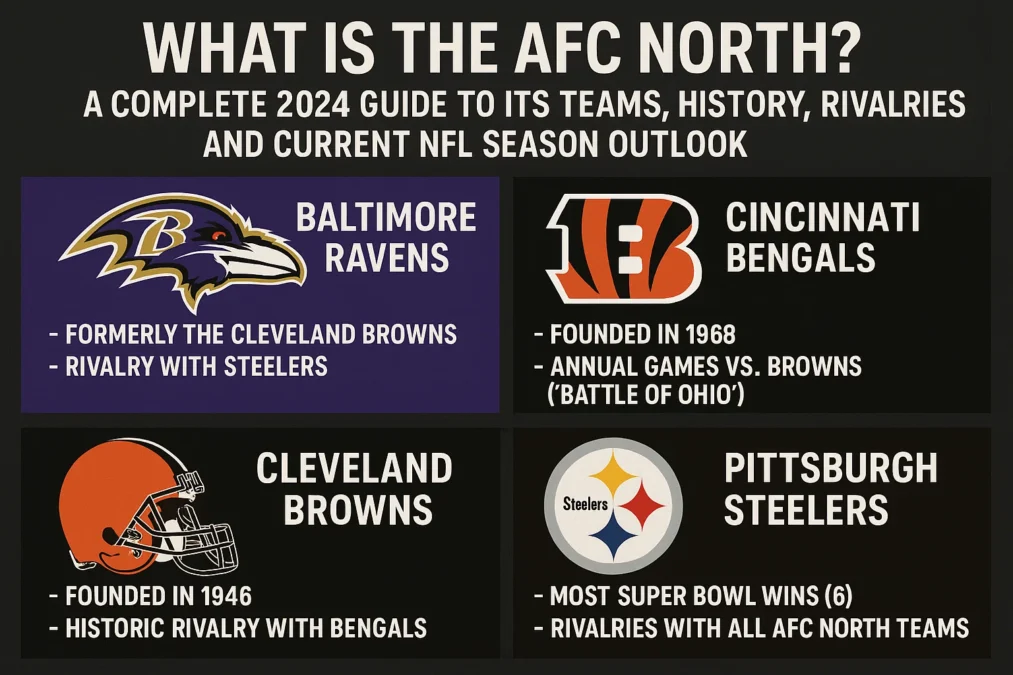 WHAT IS THE AFC NORTH?

A COMPLETE 2024 GUIDE TO ITS TEAMS, HISTORY, RIVALRIES AND CURRENT NFL SEASON OUTLOOK

B

BALTIMORE RAVENS

- FORMERLY THE CLEVELAND BROWNS
- RIVALRY WITH STEELERS

B

CINCINNATI BENGALS

- FOUNDED IN 1968
- ANNUAL GAMES VS. BROWNS ('BATTLE OF OHIO')

CLEVELAND BROWNS

- FOUNDED IN 1946
- HISTORIC RIVALRY WITH BENGALS

Steelers

PITTSBURGH STEELERS

- MOST SUPER BOWL WINS (6)
- RIVALRIES WITH ALL AFC NORTH TEAMS